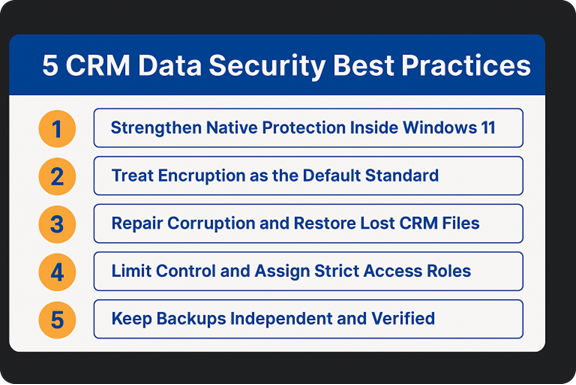 5 CRM Data Security Best Practices

1 Strengthen Native Protection Inside Windows 11

2 Treat Encruption as the Default Standard

3 Repair Corruption and Restore Lost CRM Files

4 Limit Control and Assign Strict Access Roles

5 Keep Backups Independent and Verified